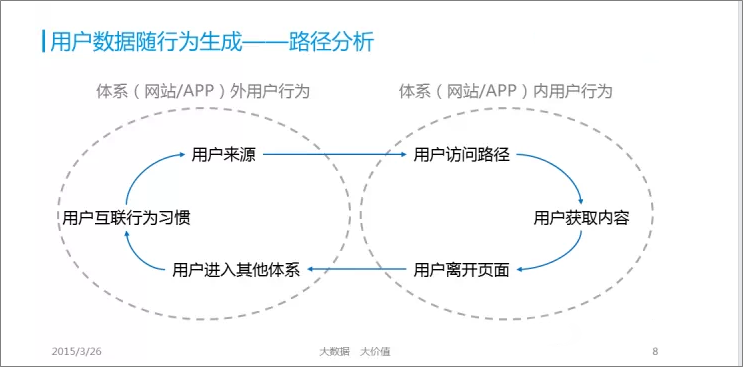 用户数据随行为生成——路径分析

体系（网站/APP）外用户行为

体系（网站/APP）内用户行为

用户来源

用户访问路径

用户互联行为习惯

用户获取内容

用户进入其他体系

用户离开页面

2015/3/26

大数据 大价值

8